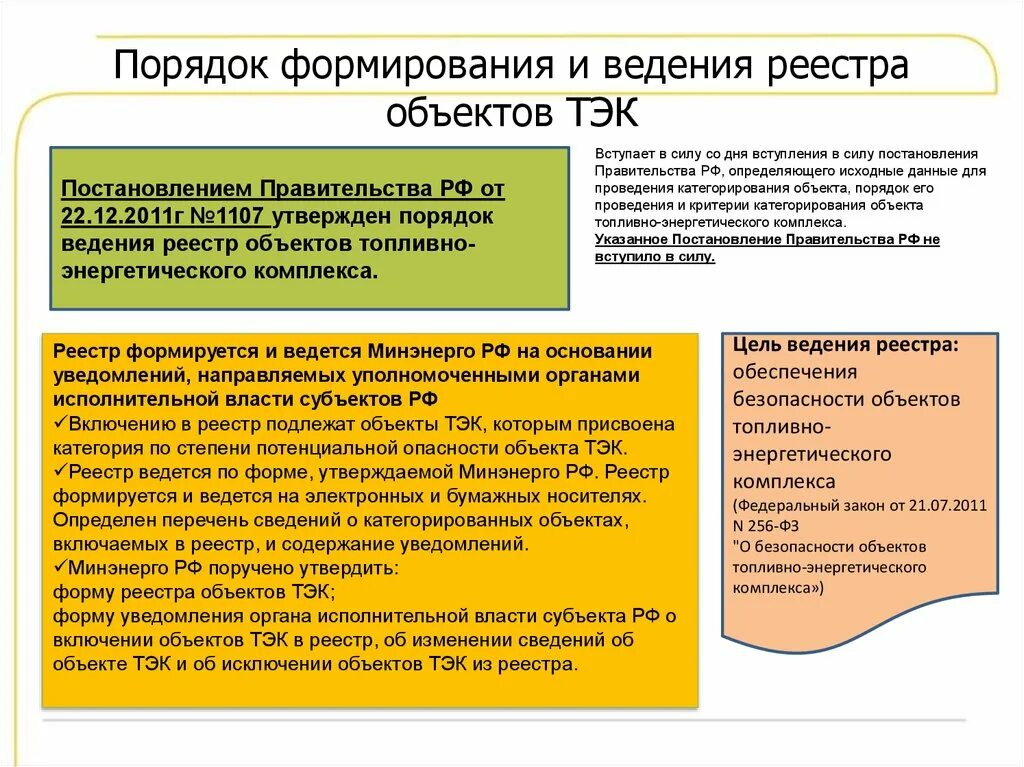 Порядок формирования и ведения реестра объектов ТЭК

Постановлением Правительства РФ от 22.12.2011г №1107 утвержден порядок ведения реестр объектов топливно-энергетического комплекса.

Вступает в силу со дня вступления в силу постановления Правительства РФ, определяющего исходные данные для проведения категорирования объекта, порядок его проведения и критерии категорирования объекта топливно-энергетического комплекса.
Указанное Постановление Правительства РФ не вступило в силу.

Реестр формируется и ведется Минэнерго РФ на основании уведомлений, направляемых уполномоченными органами исполнительной власти субъектов РФ
✓Включению в реестр подлежат объекты ТЭК, которым присвоена категория по степени потенциальной опасности объекта ТЭК.
✓Реестр ведется по форме, утверждаемой Минэнерго РФ. Реестр формируется и ведется на электронных и бумажных носителях. Определен перечень сведений о категорированных объектах, включаемых в реестр, и содержание уведомлений.
✓Минэнерго РФ поручено утвердить:
форму реестра объектов ТЭК;
форму уведомления органа исполнительной власти субъекта РФ о включении объектов ТЭК в реестр, об изменении сведений об объекте ТЭК и об исключении объектов ТЭК из реестра.

Цель ведения реестра:
обеспечения безопасности объектов топливно-энергетического комплекса
(Федеральный закон от 21.07.2011 N 256-ФЗ
"О безопасности объектов топливно-энергетического комплекса»)